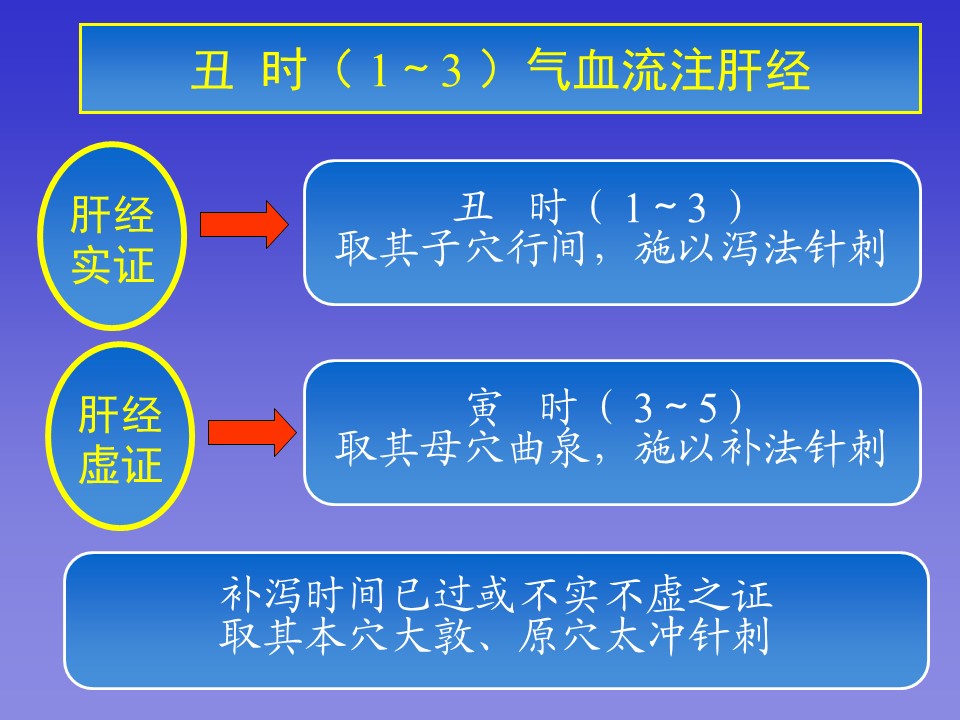 丑 时（1～3）气血流注肝经

肝经实证

丑 时（1～3）
取其子穴行间，施以泻法针刺

肝经虚证

寅 时（3～5）
取其母穴曲泉，施以补法针刺

补泻时间已过或不实不虚之证
取其本穴大敦、原穴太冲针刺